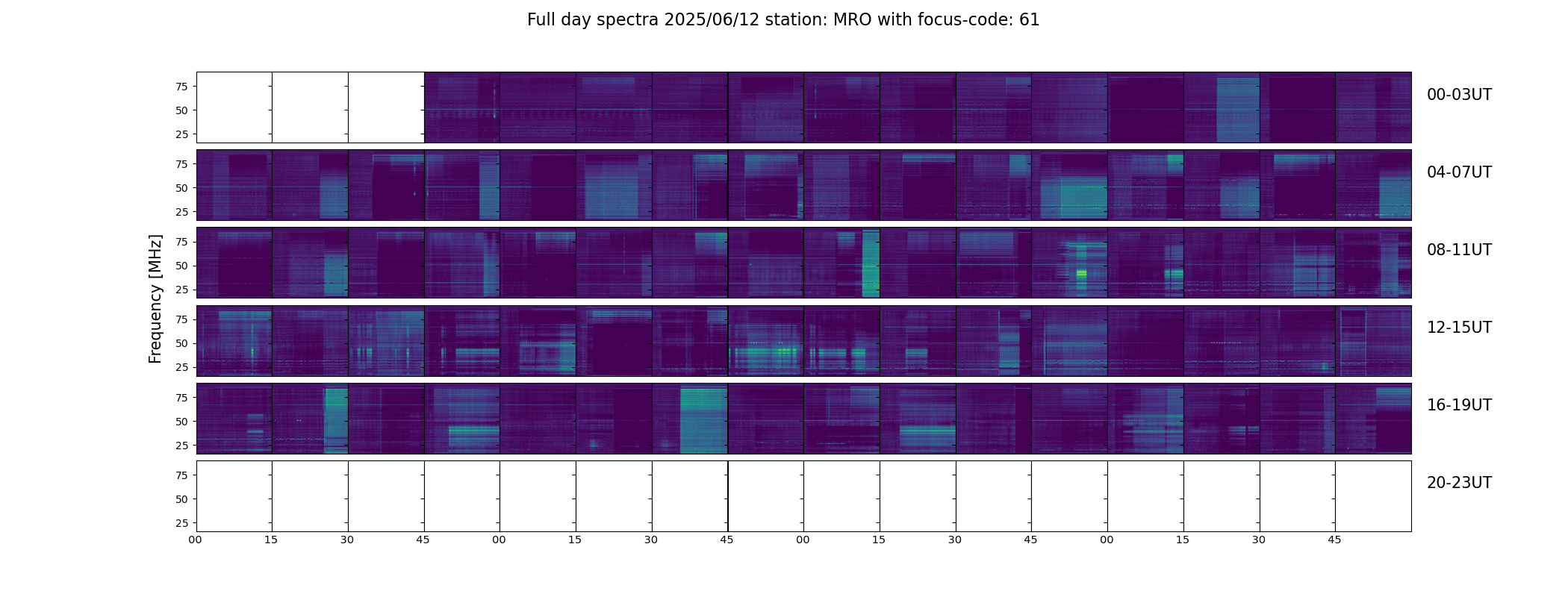 Full day spectra 2025/06/12 station: MRO with focus-code: 61

Frequency [MHz]

75
50
25
00-03UT

75
50
25
04-07UT

75
50
25
08-11UT

75
50
25
12-15UT

75
50
25
16-19UT

75
50
25
20-23UT

00 15 30 45 00 15 30 45 00 15 30 45 00 15 30 45